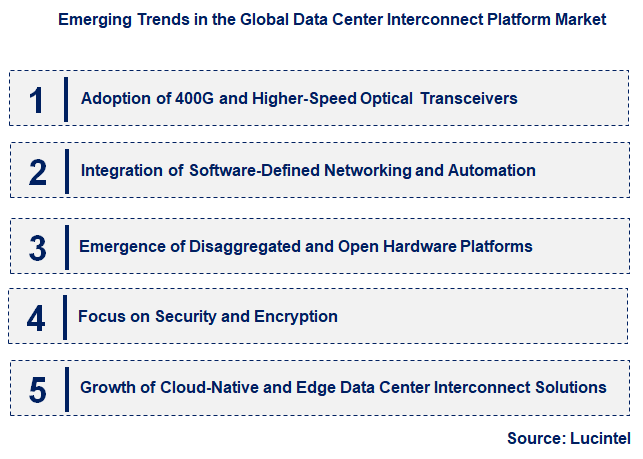 Emerging Trends in the Global Data Center Interconnect Platform Market

1 Adoption of 400G and Higher-Speed Optical Transceivers

2 Integration of Software-Defined Networking and Automation

3 Emergence of Disaggregated and Open Hardware Platforms

4 Focus on Security and Encryption

5 Growth of Cloud-Native and Edge Data Center Interconnect Solutions

Source: Lucintel